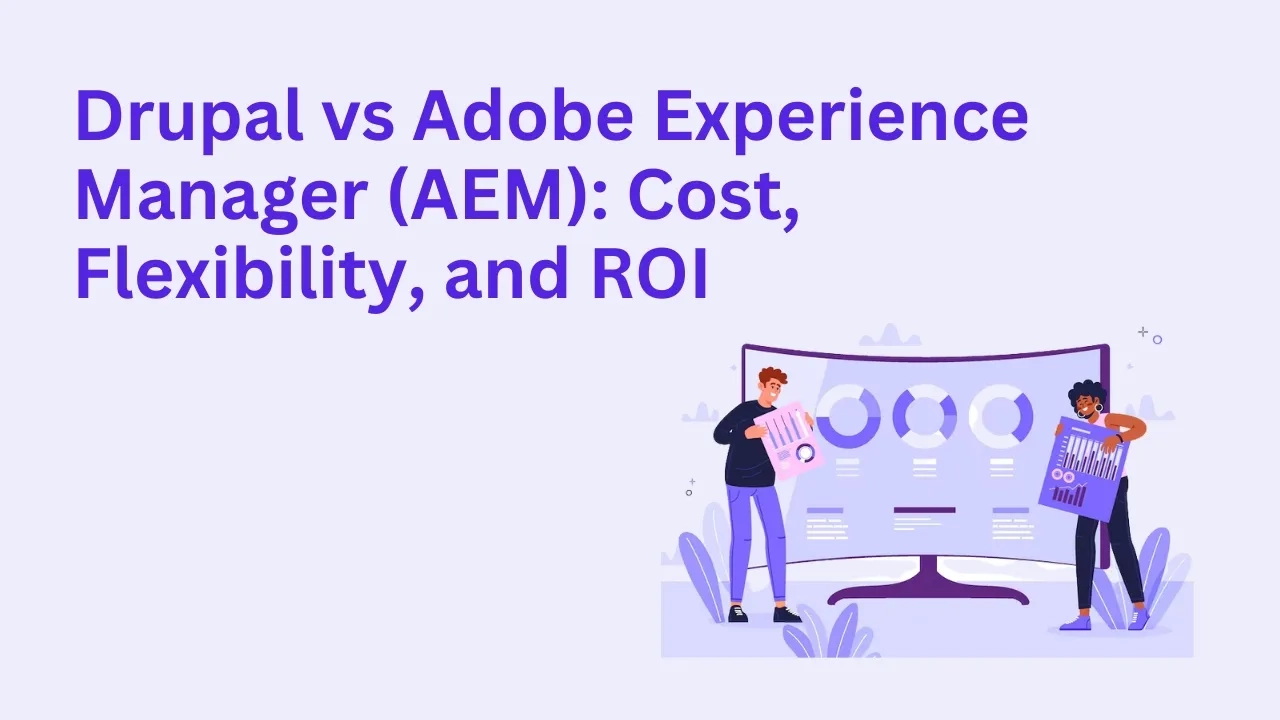 Drupal vs Adobe Experience Manager (AEM): Cost, Flexibility, and ROI